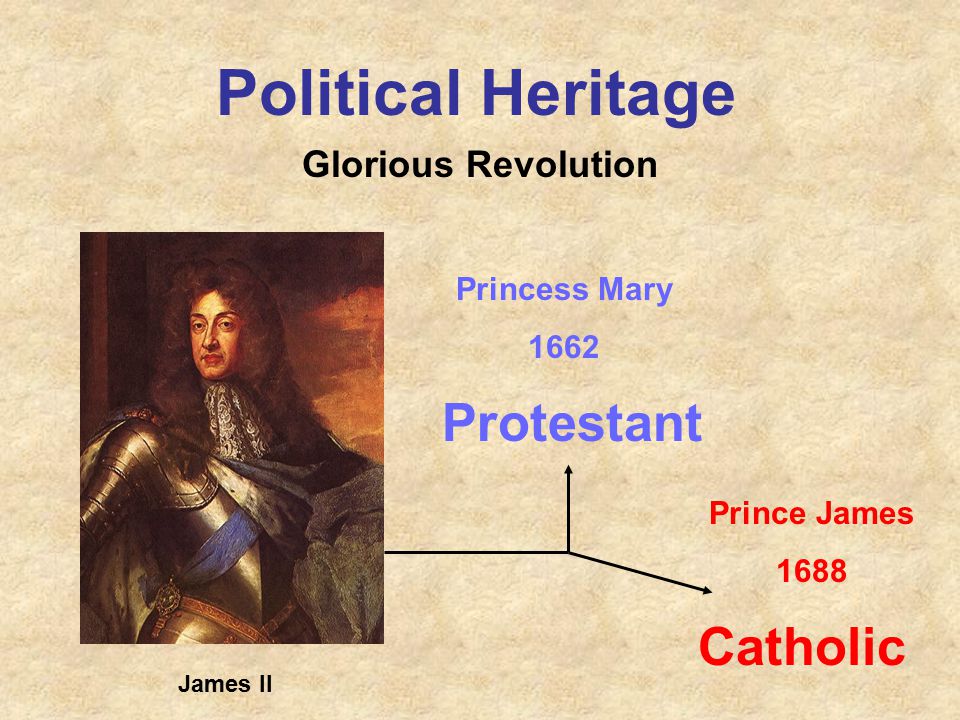 Political Heritage

Glorious Revolution

Princess Mary

1662

Protestant

Prince James

1688

Catholic

James II